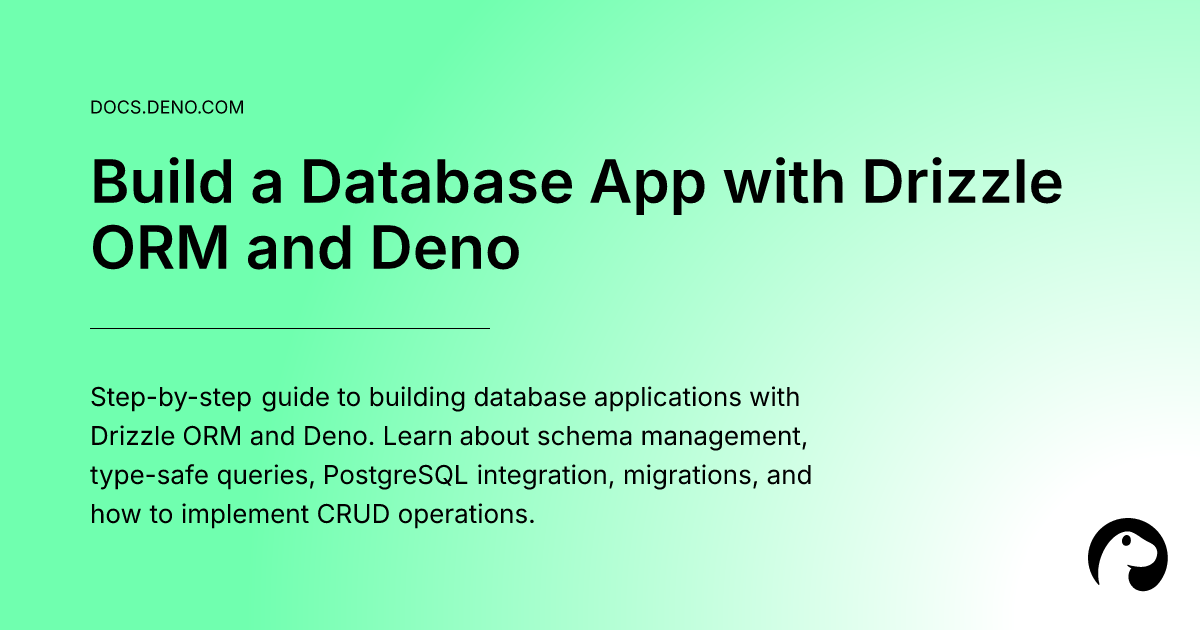 DOCS.DENO.COM

Build a Database App with Drizzle ORM and Deno

Step-by-step guide to building database applications with Drizzle ORM and Deno. Learn about schema management, type-safe queries, PostgreSQL integration, migrations, and how to implement CRUD operations.